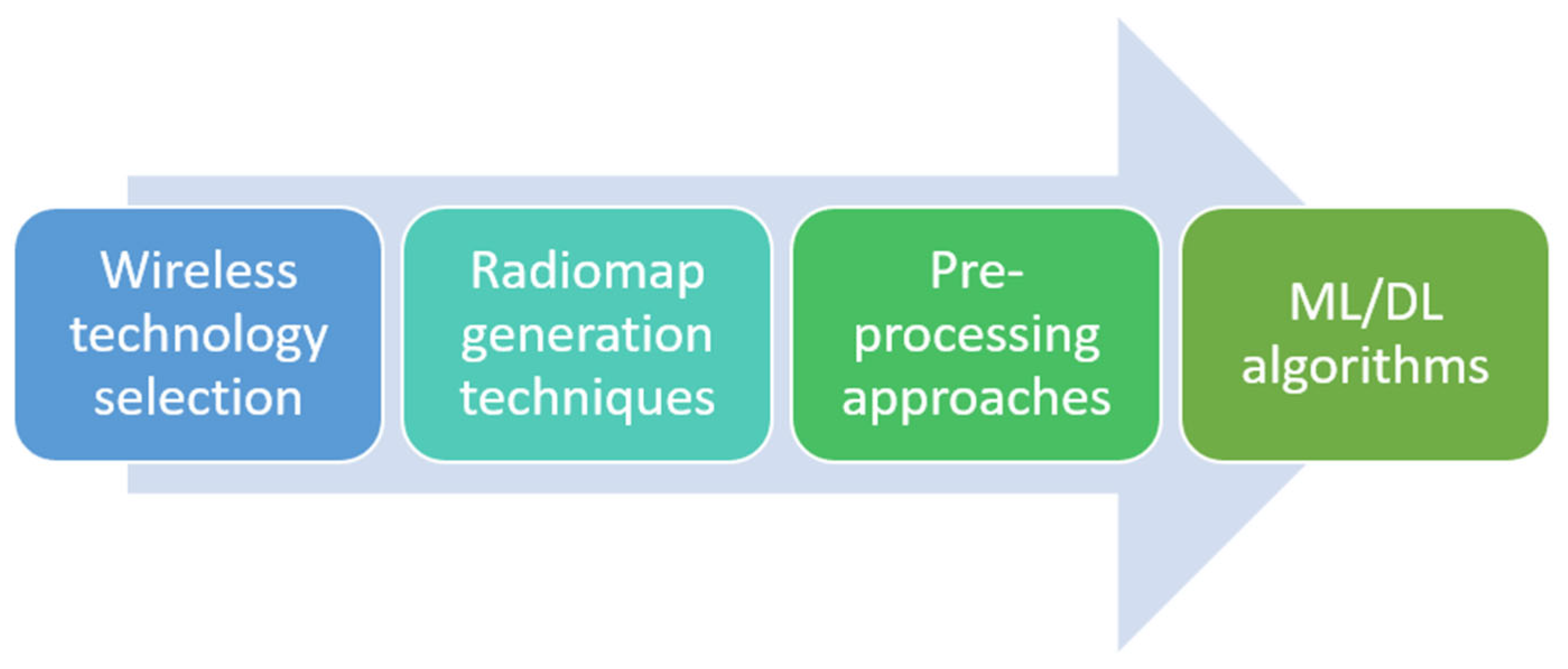 Wireless technology selection

Radiomap generation techniques

Pre-processing approaches

ML/DL algorithms